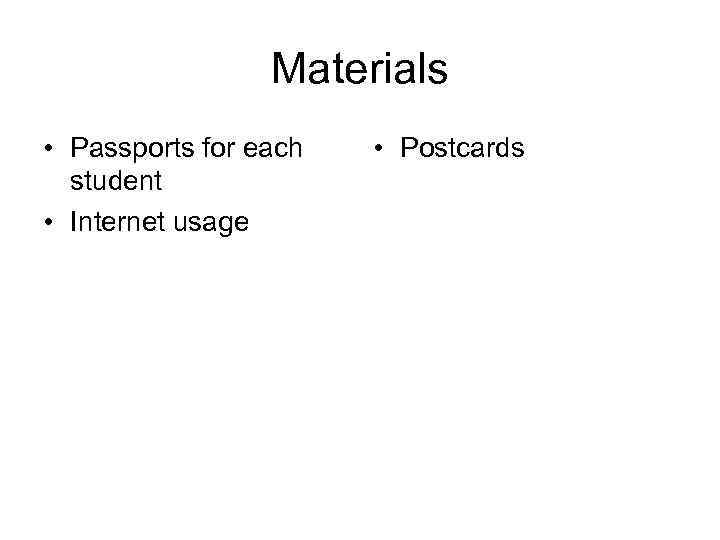 Materials

• Passports for each student
• Internet usage

• Postcards